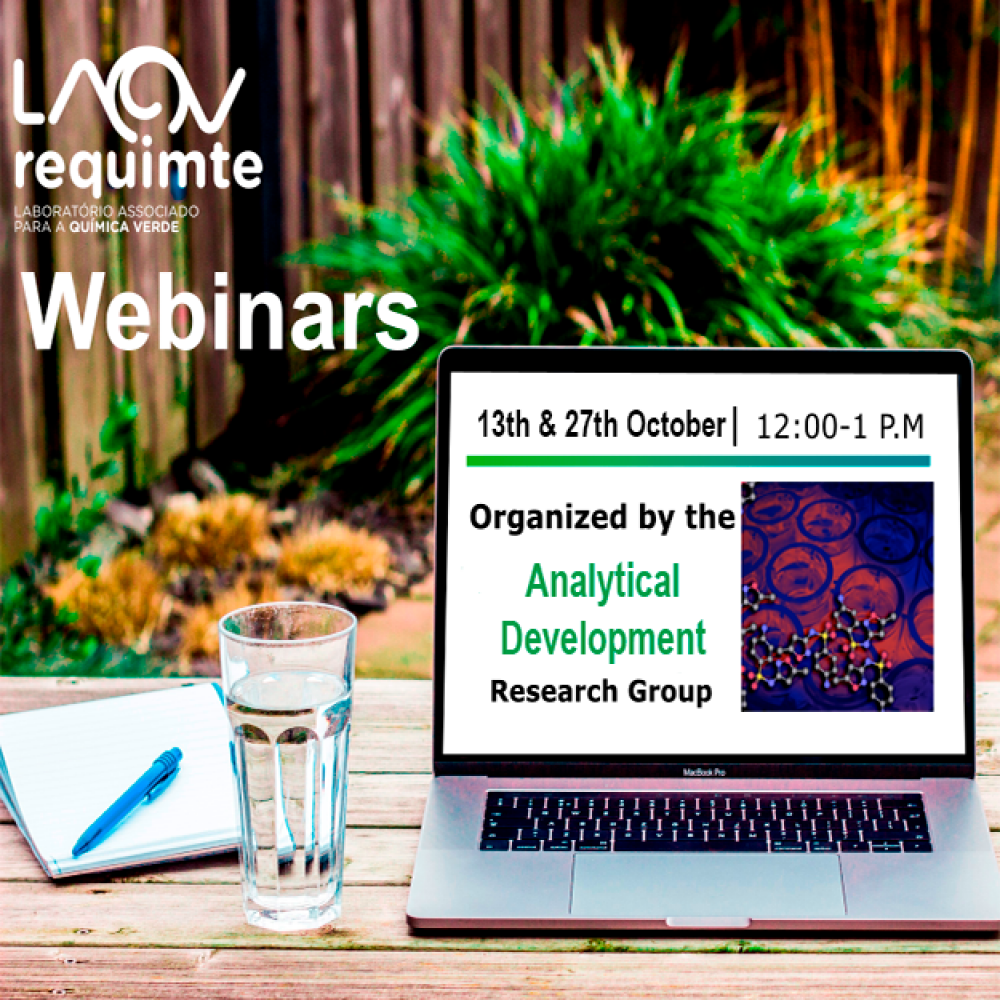 LAQV
requimte
LABORATÓRIO ASSOCIADO PARA A QUÍMICA VERDE

Webinars

13th & 27th October | 12:00-1 P.M

Organized by the
Analytical Development
Research Group

MacBook Pro